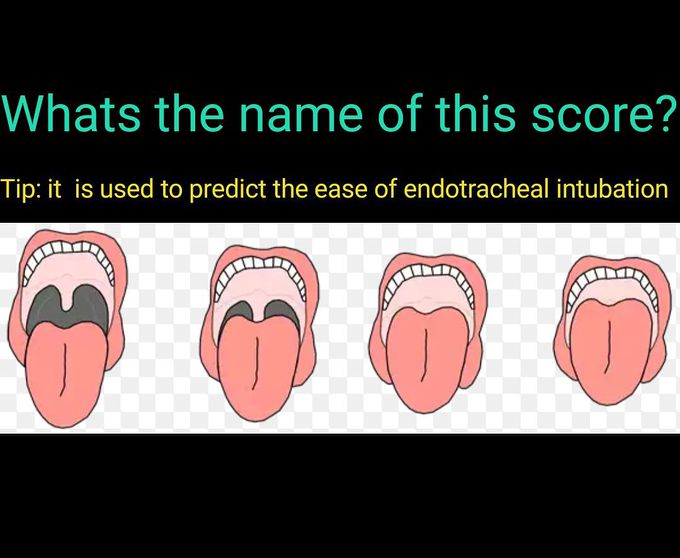 Whats the name of this score?

Tip: it is used to predict the ease of endotracheal intubation